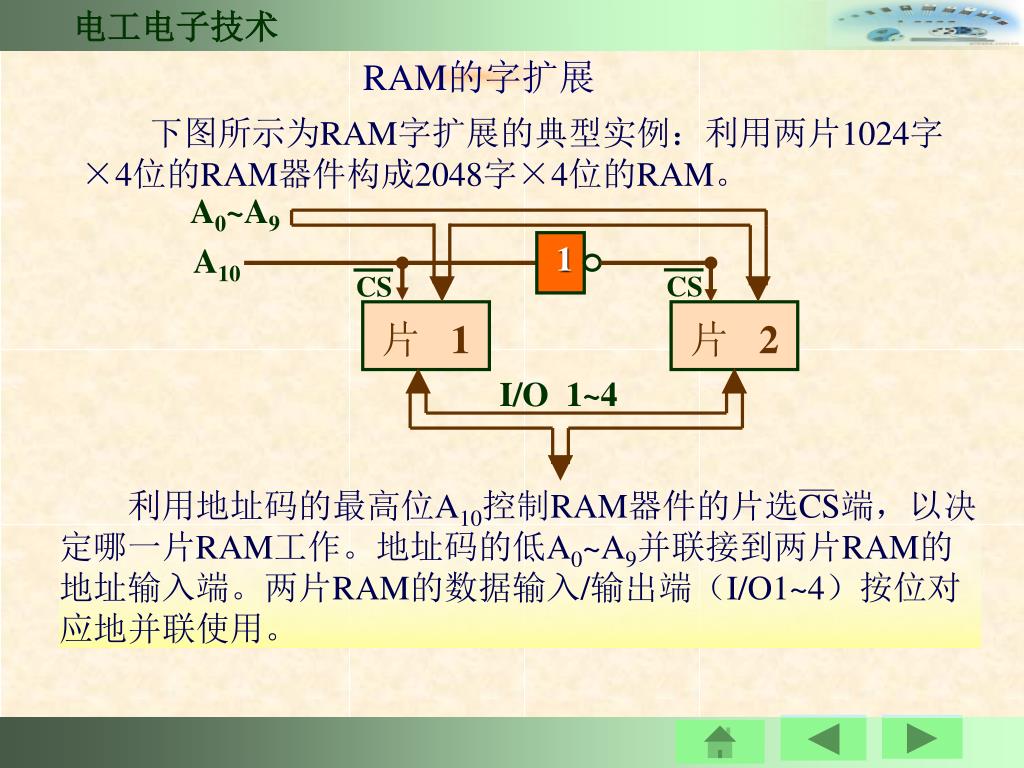 电工电子技术

RAM的字扩展

下图所示为RAM字扩展的典型实例：利用两片1024字×4位的RAM器件构成2048字×4位的RAM。

$A_0$~$A_9$

$A_{10}$

1

$\overline{CS}$

$\overline{CS}$

片 1

片 2

I/O 1~4

利用地址码的最高位$A_{10}$控制RAM器件的片选$\overline{CS}$端，以决定哪一片RAM工作。地址码的低$A_0$~$A_9$并联接到两片RAM的地址输入端。两片RAM的数据输入/输出端（I/O1~4）按位对应地并联使用。